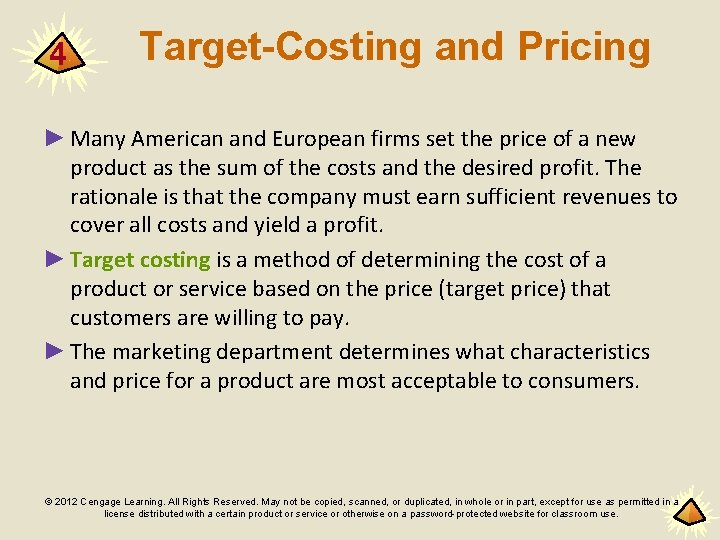 4

Target-Costing and Pricing

► Many American and European firms set the price of a new product as the sum of the costs and the desired profit. The rationale is that the company must earn sufficient revenues to cover all costs and yield a profit.

► Target costing is a method of determining the cost of a product or service based on the price (target price) that customers are willing to pay.

► The marketing department determines what characteristics and price for a product are most acceptable to consumers.

© 2012 Cengage Learning. All Rights Reserved. May not be copied, scanned, or duplicated, in whole or in part, except for use as permitted in a license distributed with a certain product or service or otherwise on a password-protected website for classroom use.